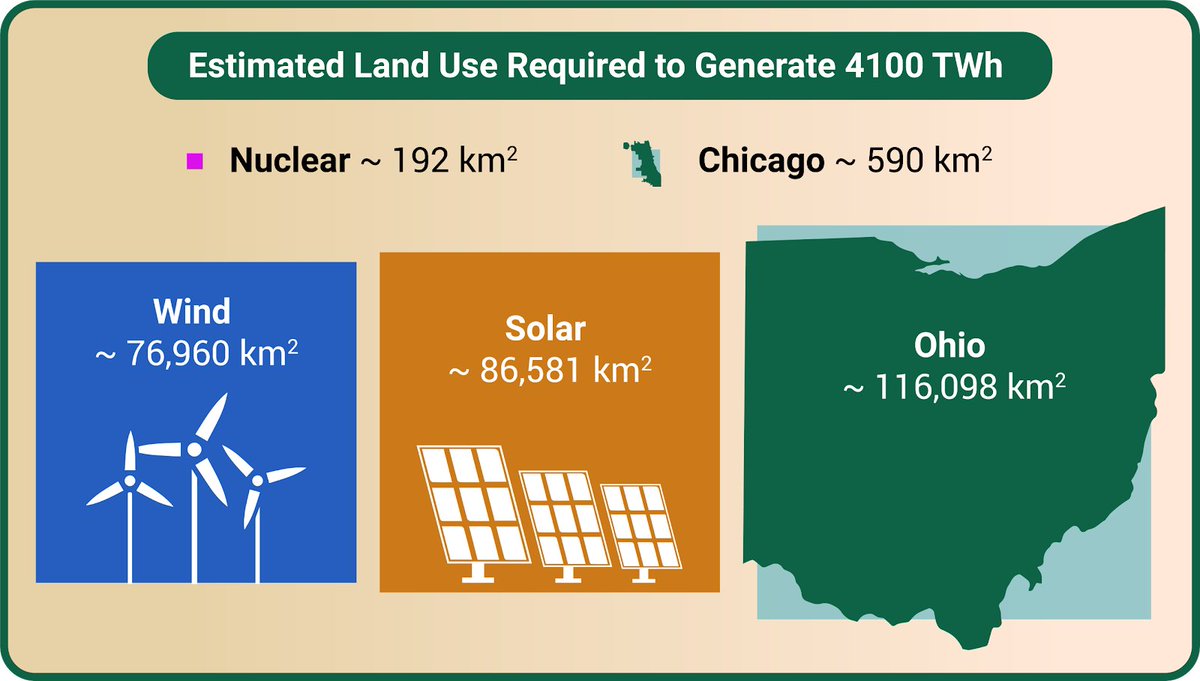 Estimated Land Use Required to Generate 4100 TWh

Nuclear ~ 192 km$^2$

Chicago ~ 590 km$^2$

Wind
~ 76,960 km$^2$

Solar
~ 86,581 km$^2$

Ohio
~ 116,098 km$^2$